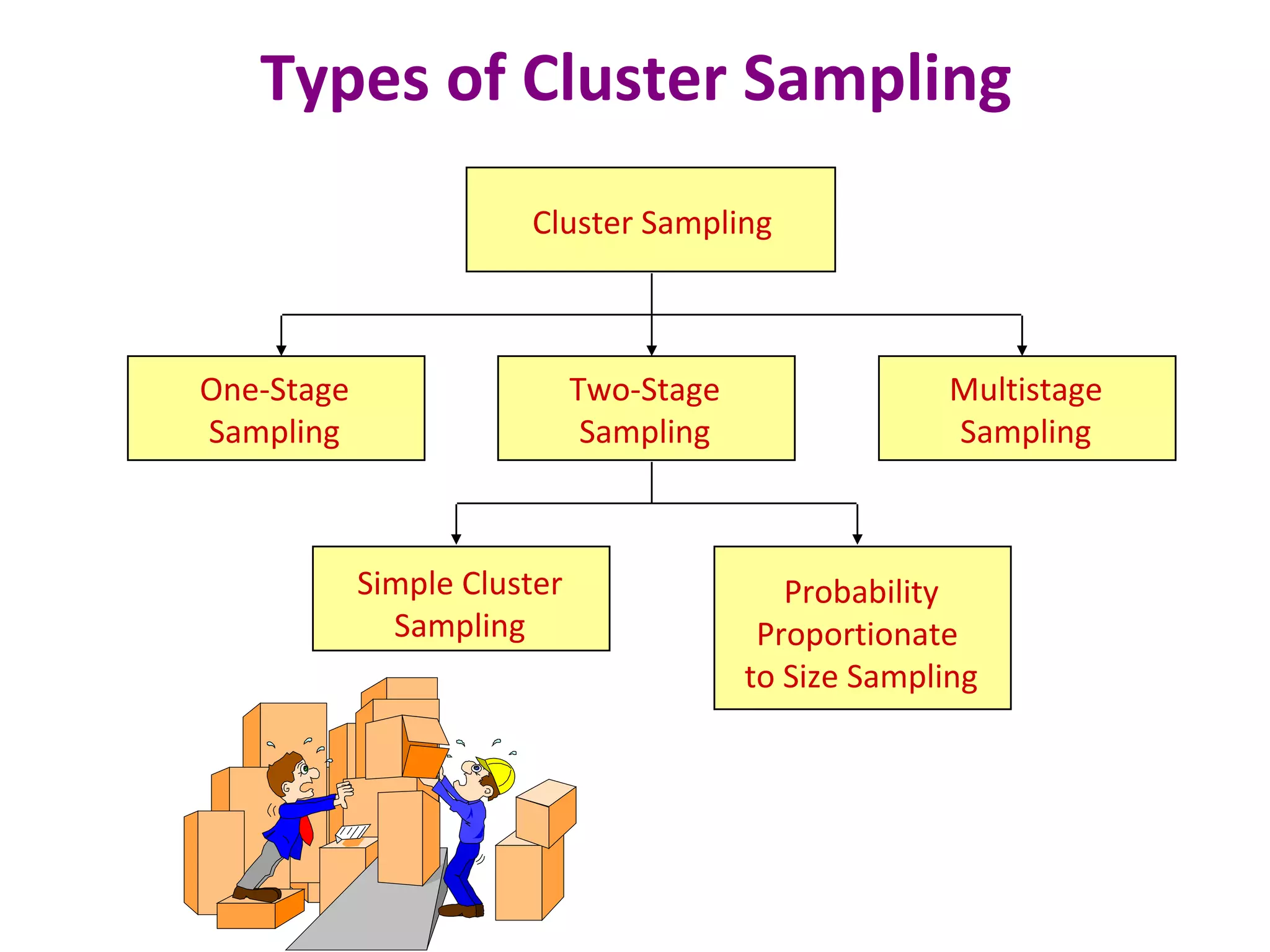 Types of Cluster Sampling

Cluster Sampling

One-Stage Sampling

Two-Stage Sampling

Multistage Sampling

Simple Cluster Sampling

Probability Proportionate to Size Sampling